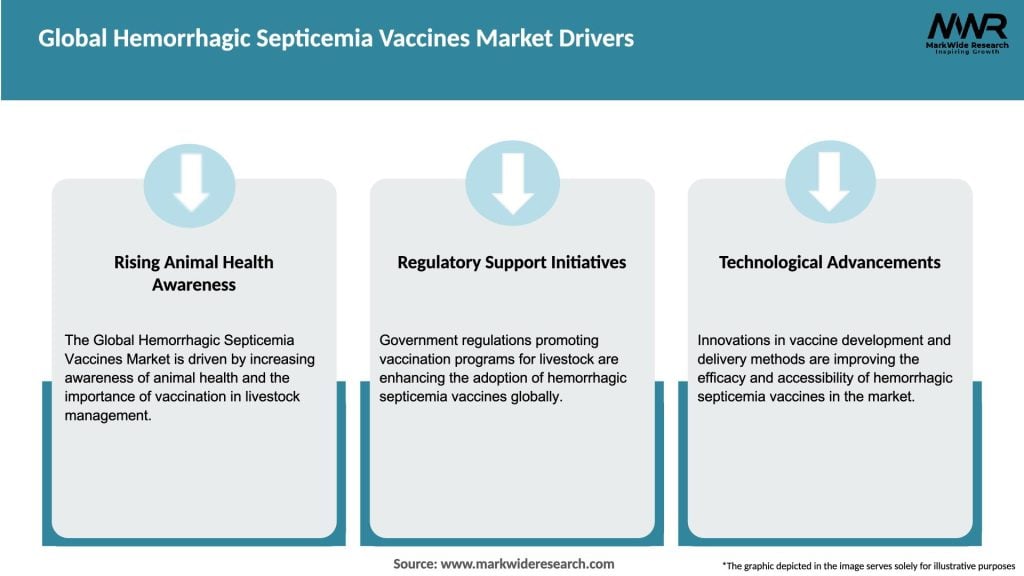 Global Hemorrhagic Septicemia Vaccines Market Drivers

MWR
MarkWide Research
Inspiring Growth

Rising Animal Health Awareness

The Global Hemorrhagic Septicemia Vaccines Market is driven by increasing awareness of animal health and the importance of vaccination in livestock management.

Regulatory Support Initiatives

Government regulations promoting vaccination programs for livestock are enhancing the adoption of hemorrhagic septicemia vaccines globally.

Technological Advancements

Innovations in vaccine development and delivery methods are improving the efficacy and accessibility of hemorrhagic septicemia vaccines in the market.

Source: www.markwideresearch.com

*The graphic depicted in the image serves solely for illustrative purposes